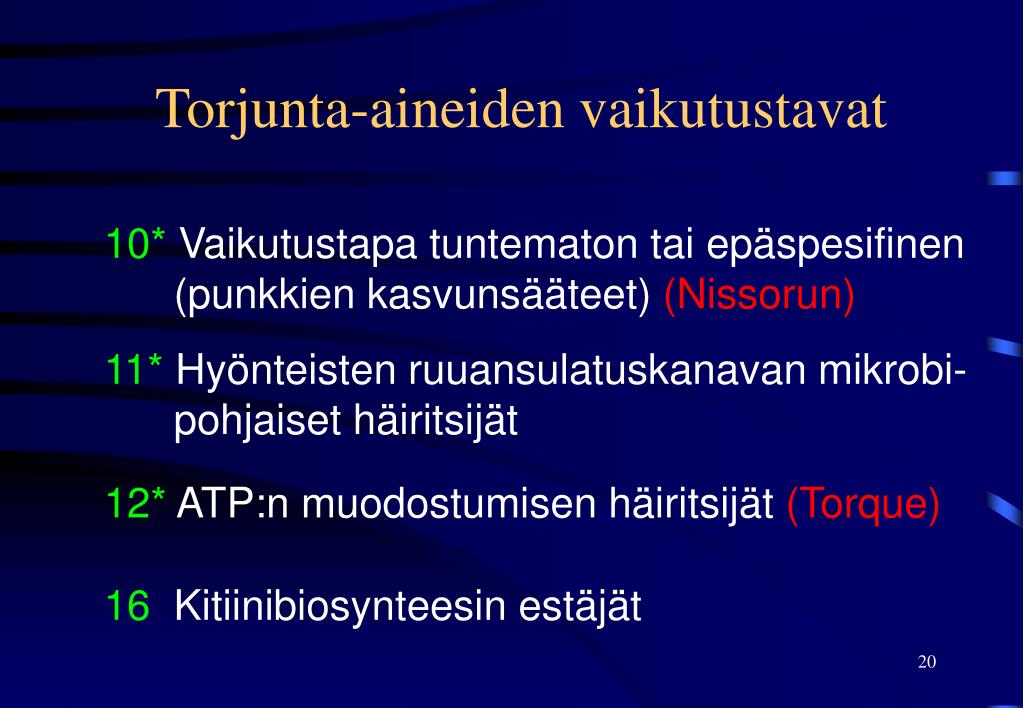 Torjunta-aineiden vaikutustavat

10* Vaikutustapa tuntematon tai epäspesifinen (punkkien kasvunsääteet) (Nissorun)

11* Hyönteisten ruuansulatuskanavan mikrobipohjaiset häiritsijät

12* ATP:n muodostumisen häiritsijät (Torque)

16 Kitiinibiosynteesin estäjät

20